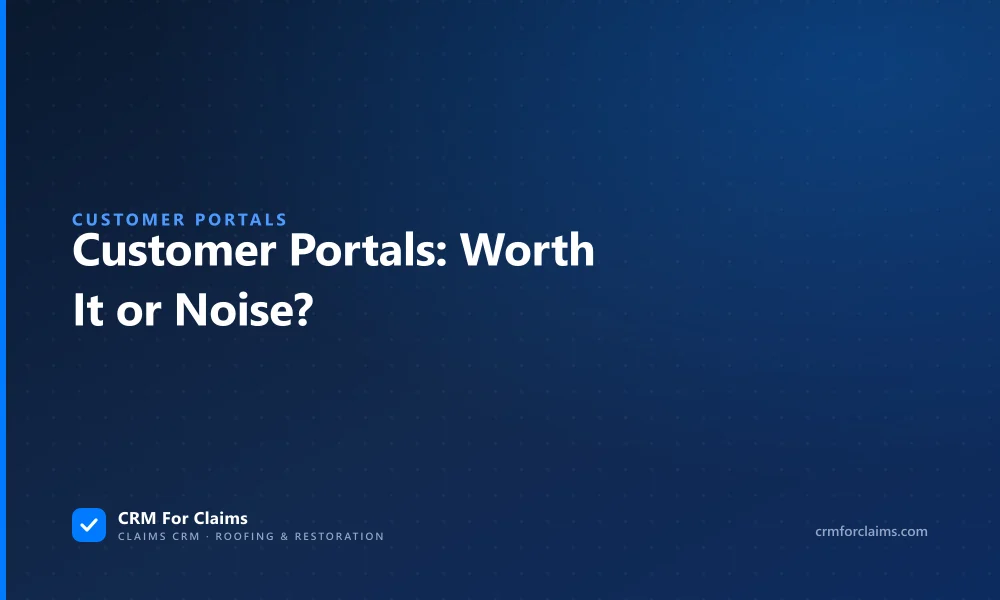 CUSTOMER PORTALS

Customer Portals: Worth It or Noise?

CRM For Claims
CLAIMS CRM · ROOFING & RESTORATION

crmforclaims.com